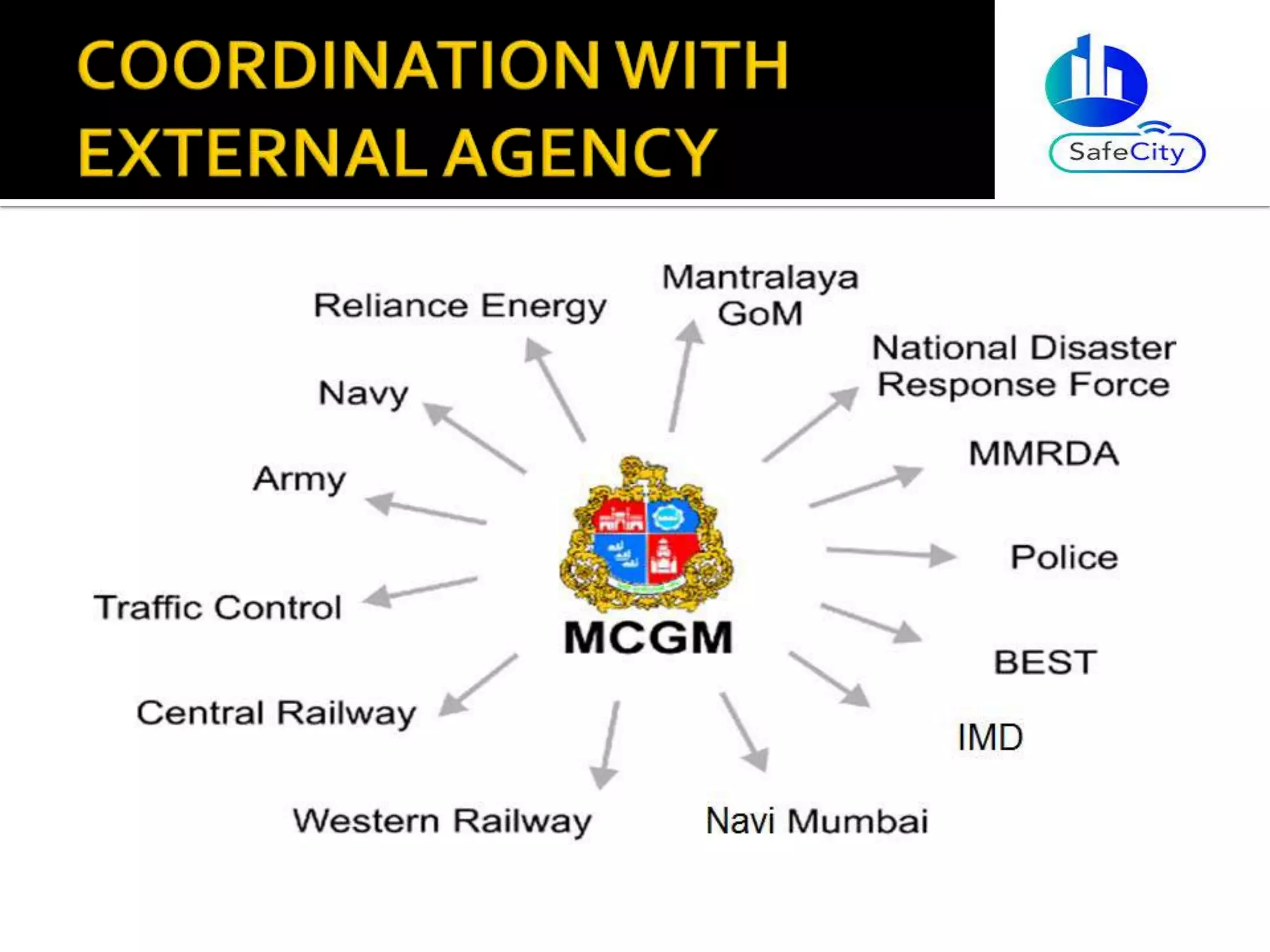 COORDINATION WITH EXTERNAL AGENCY

SafeCity

Mantralaya GoM

Reliance Energy

National Disaster Response Force

Navy

MMRDA

Army

Police

Traffic Control

MCGM

BEST

Central Railway

IMD

Western Railway

Navi Mumbai